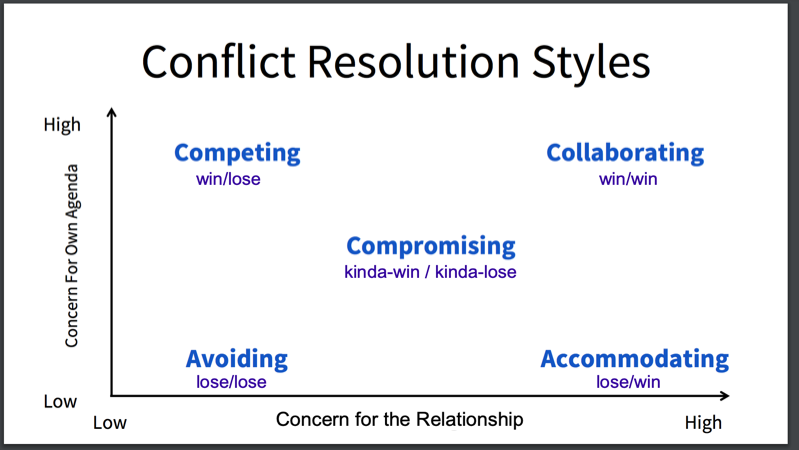 Conflict Resolution Styles

High

Concern For Own Agenda

Low

Competing
win/lose

Collaborating
win/win

Compromising
kinda-win / kinda-lose

Avoiding
lose/lose

Accommodating
lose/win

Low

Concern for the Relationship

High